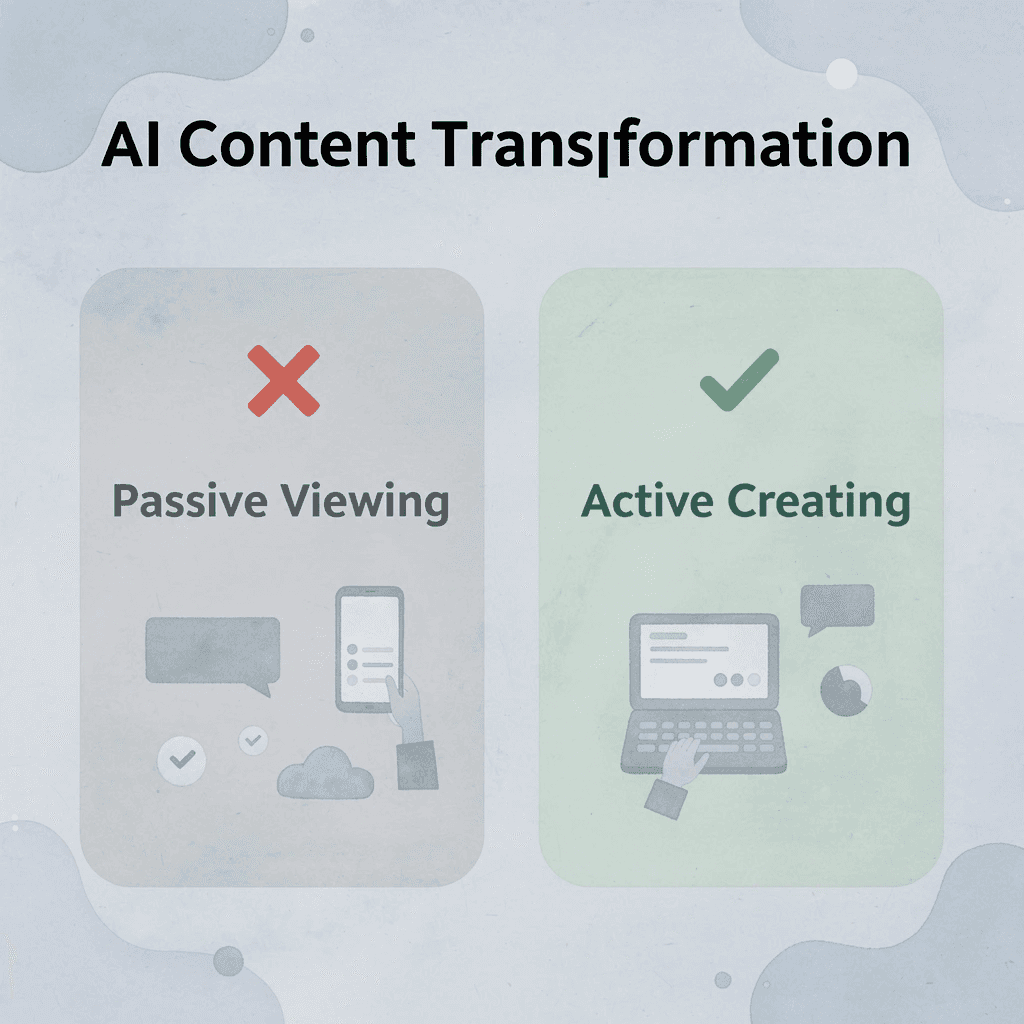 AI Content Trans|formation

Passive Viewing

Active Creating